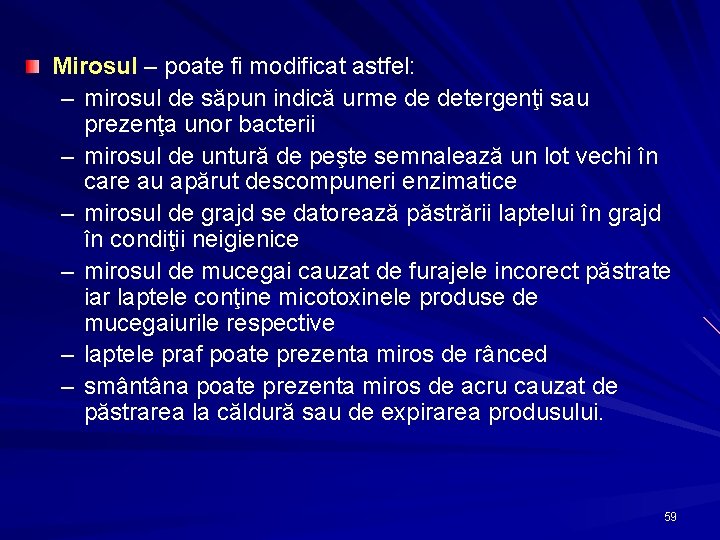 Mirosul – poate fi modificat astfel:

– mirosul de săpun indică urme de detergenţi sau prezenţa unor bacterii

– mirosul de untură de peşte semnalează un lot vechi în care au apărut descompuneri enzimatice

– mirosul de grajd se datorează păstrării laptelui în grajd în condiţii neigienice

– mirosul de mucegai cauzat de furajele incorect păstrate iar laptele conţine micotoxinele produse de mucegaiurile respective

– laptele praf poate prezenta miros de rânced

– smântâna poate prezenta miros de acru cauzat de păstrarea la căldură sau de expirarea produsului.

59